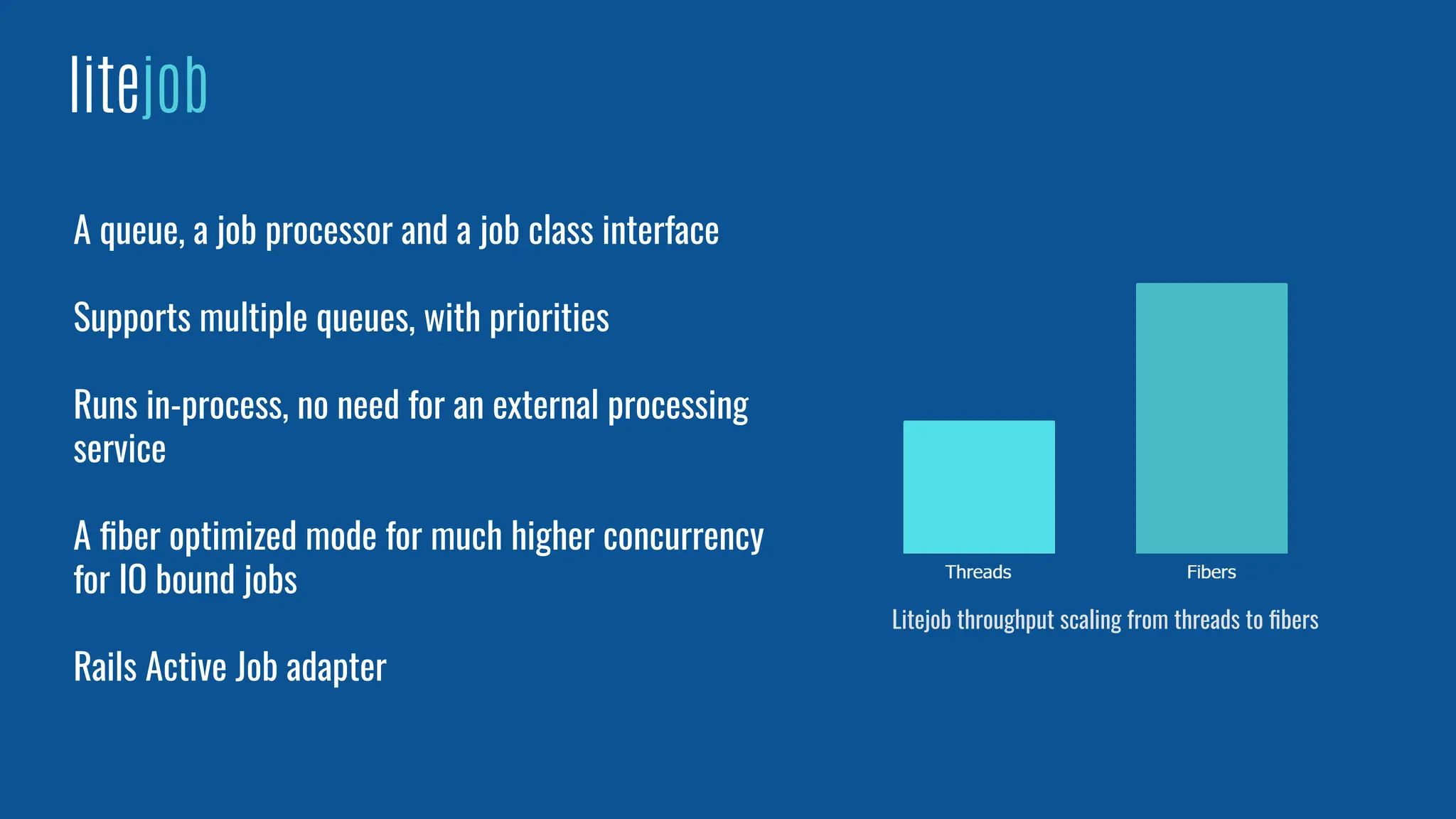 litejob

A queue, a job processor and a job class interface

Supports multiple queues, with priorities

Runs in-process, no need for an external processing service

A fiber optimized mode for much higher concurrency for IO bound jobs

Rails Active Job adapter

Threads
Fibers

Litejob throughput scaling from threads to fibers